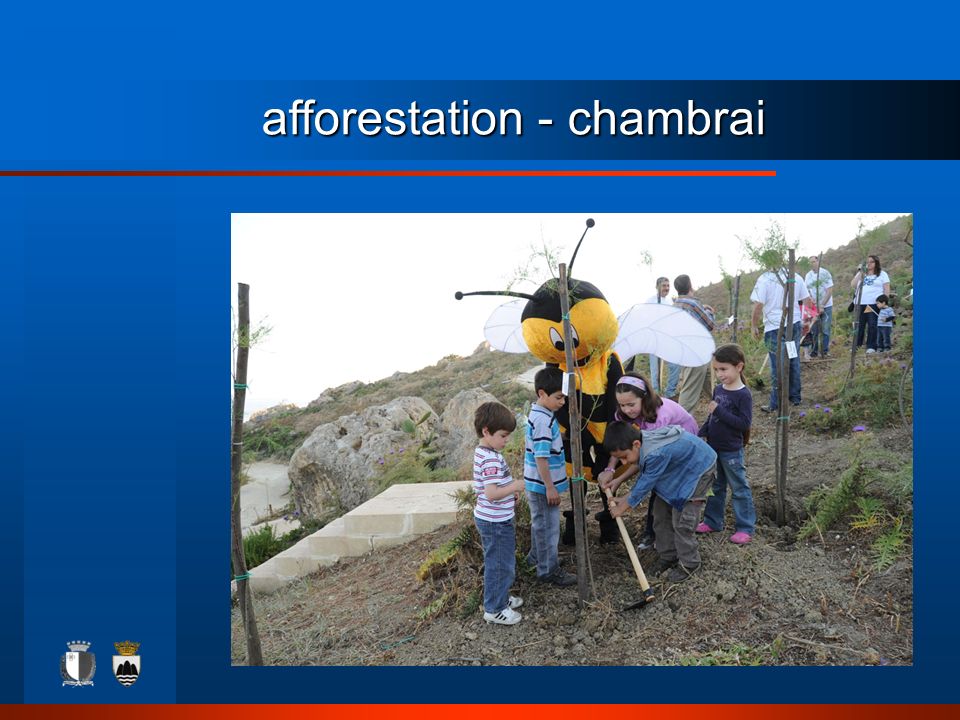 afforestation - chambrai